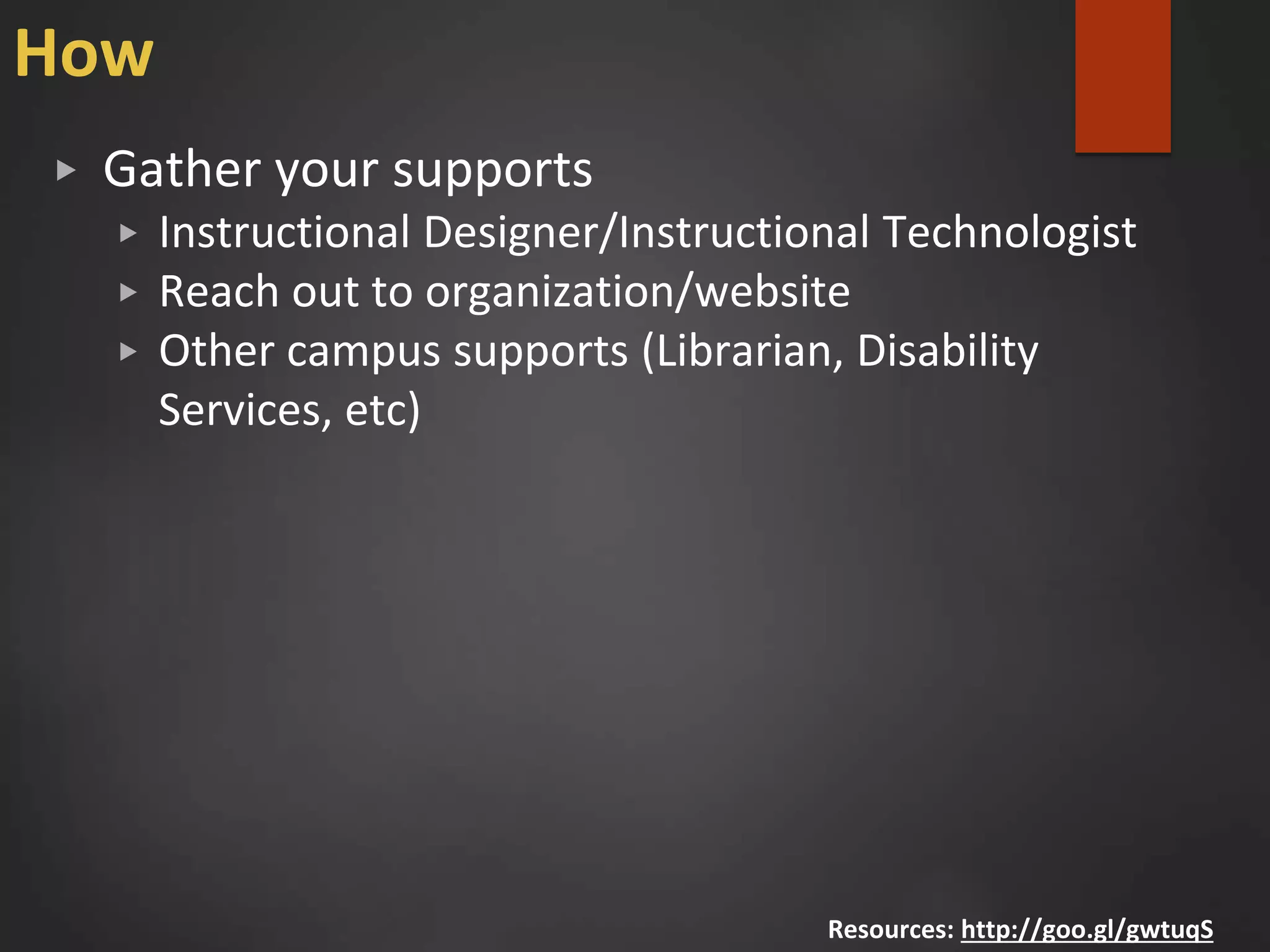 How

▸ Gather your supports
▸ Instructional Designer/Instructional Technologist
▸ Reach out to organization/website
▸ Other campus supports (Librarian, Disability Services, etc)

Resources: http://goo.gl/gwtuqS